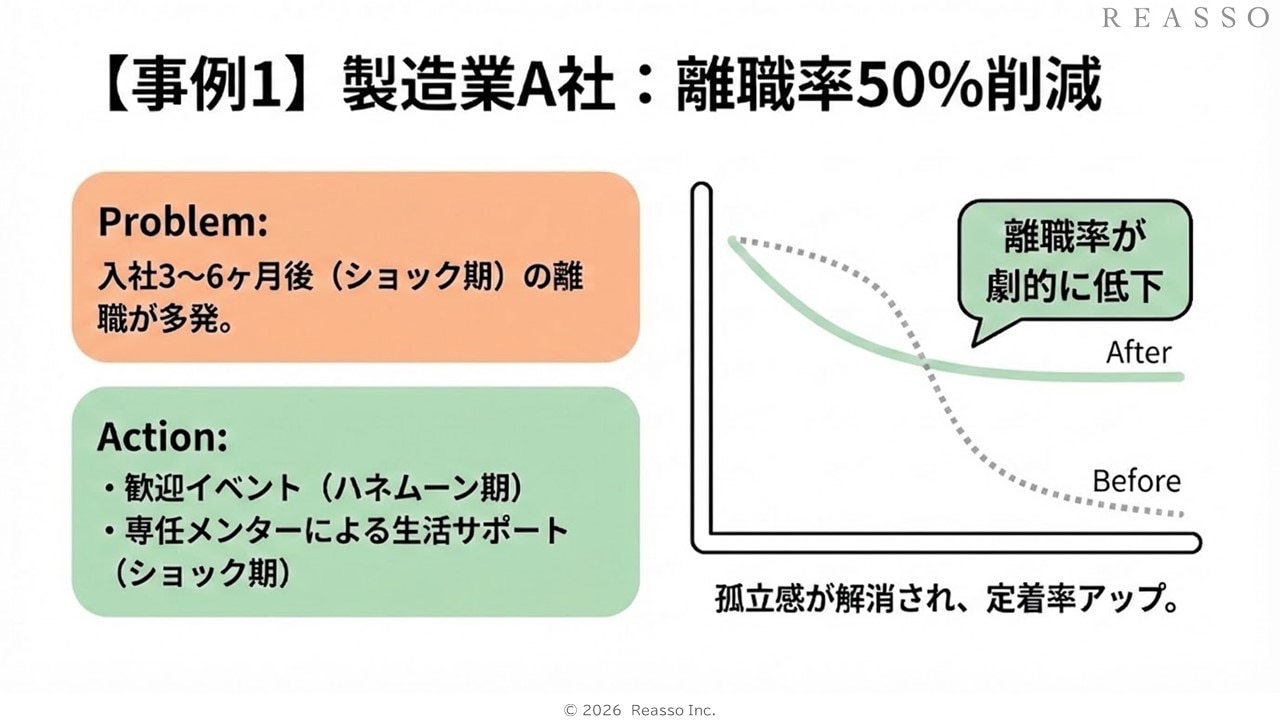 REASSO

【事例1】製造業A社：離職率50%削減

Problem:
入社3〜6ヶ月後（ショック期）の離職が多発。

Action:
・歓迎イベント（ハネムーン期）
・専任メンターによる生活サポート（ショック期）

離職率が劇的に低下

After

Before

孤立感が解消され、定着率アップ。

© 2026 Reasso Inc.